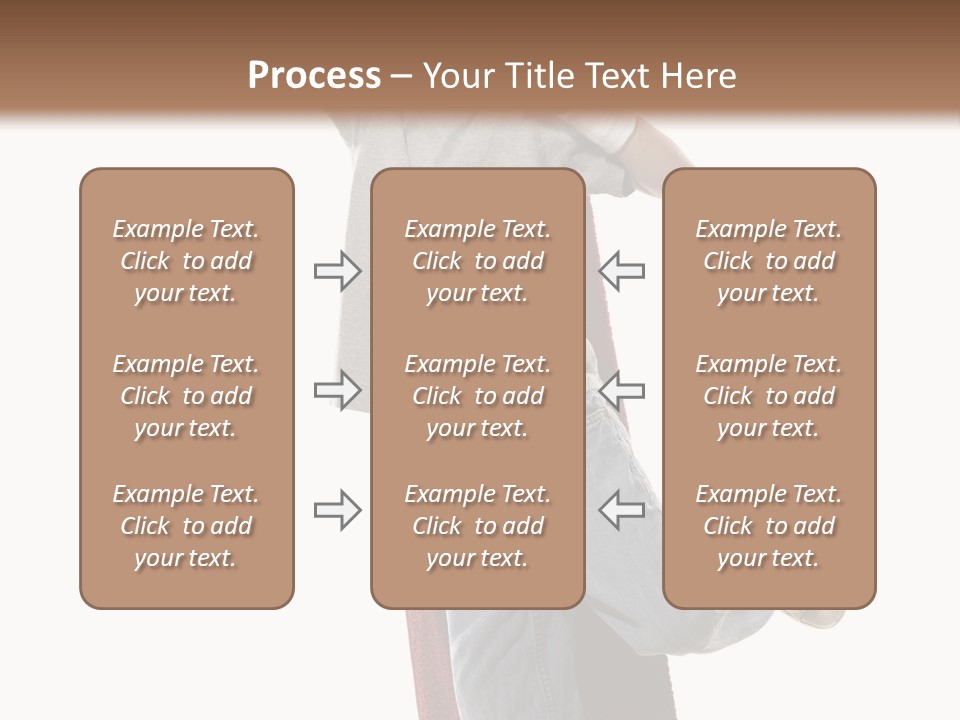 Process – Your Title Text Here

Example Text. Click to add your text.

Example Text. Click to add your text.

Example Text. Click to add your text.

Example Text. Click to add your text.

Example Text. Click to add your text.

Example Text. Click to add your text.

Example Text. Click to add your text.

Example Text. Click to add your text.

Example Text. Click to add your text.